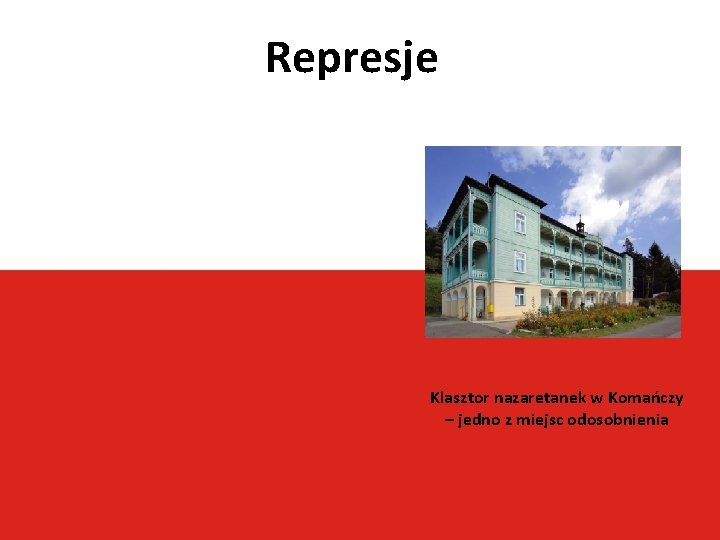 Represje

Klasztor nazaretanek w Komańczy – jedno z miejsc odosobnienia